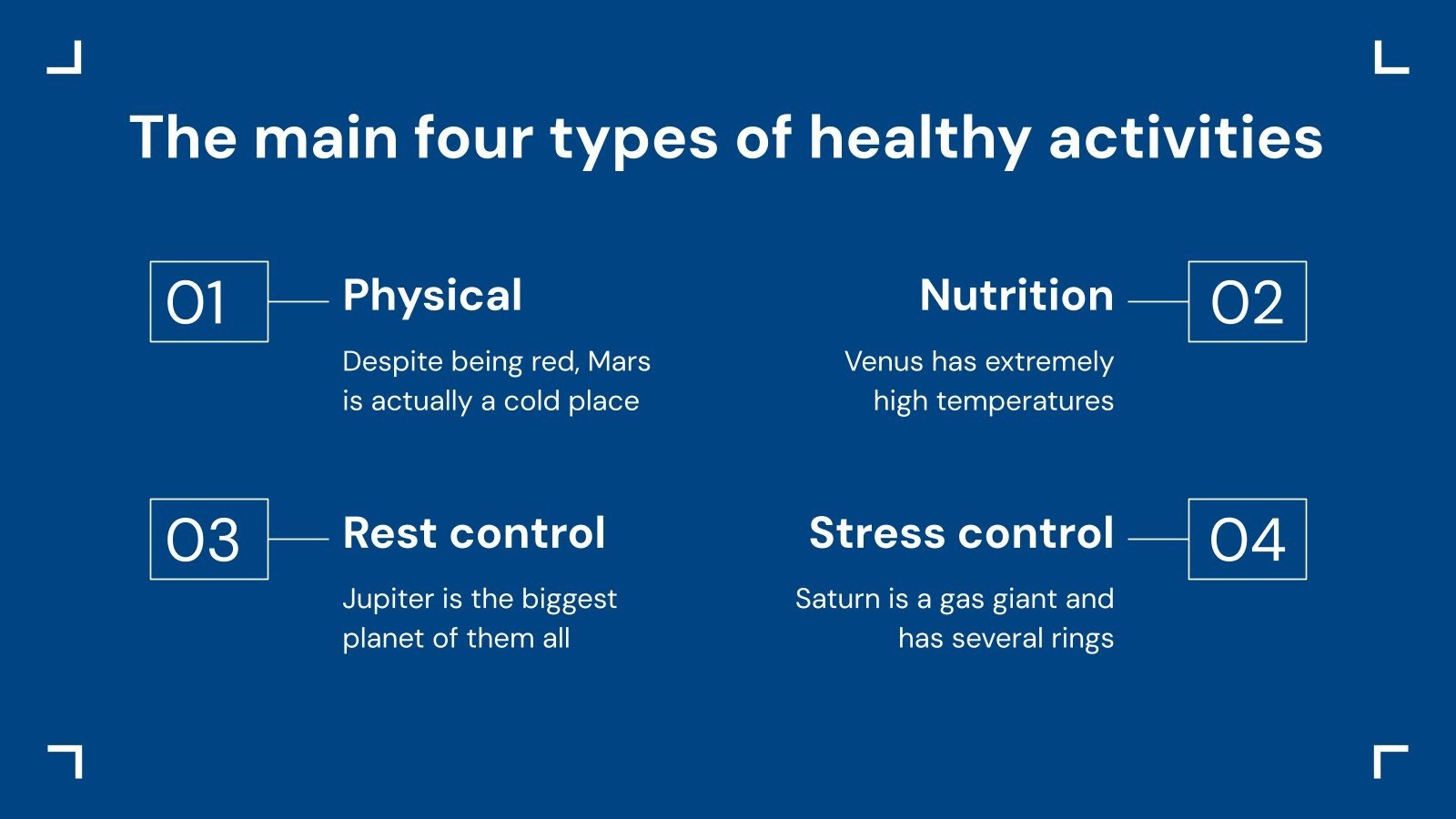 The main four types of healthy activities

01

Physical

Despite being red, Mars is actually a cold place

Nutrition

02

Venus has extremely high temperatures

03

Rest control

Jupiter is the biggest planet of them all

Stress control

04

Saturn is a gas giant and has several rings